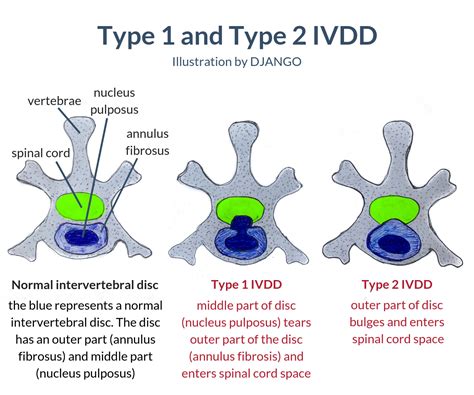 Type 1 and Type 2 IVDD
Illustration by DJANGO

vertebrae
nucleus pulposus
annulus fibrosus
spinal cord

Normal intervertebral disc
the blue represents a normal intervertebral disc. The disc has an outer part (annulus fibrosus) and middle part (nucleus pulposus)

Type 1 IVDD
middle part of disc (nucleus pulposus) tears outer part of the disc (annulus fibrosis) and enters spinal cord space

Type 2 IVDD
outer part of disc bulges and enters spinal cord space